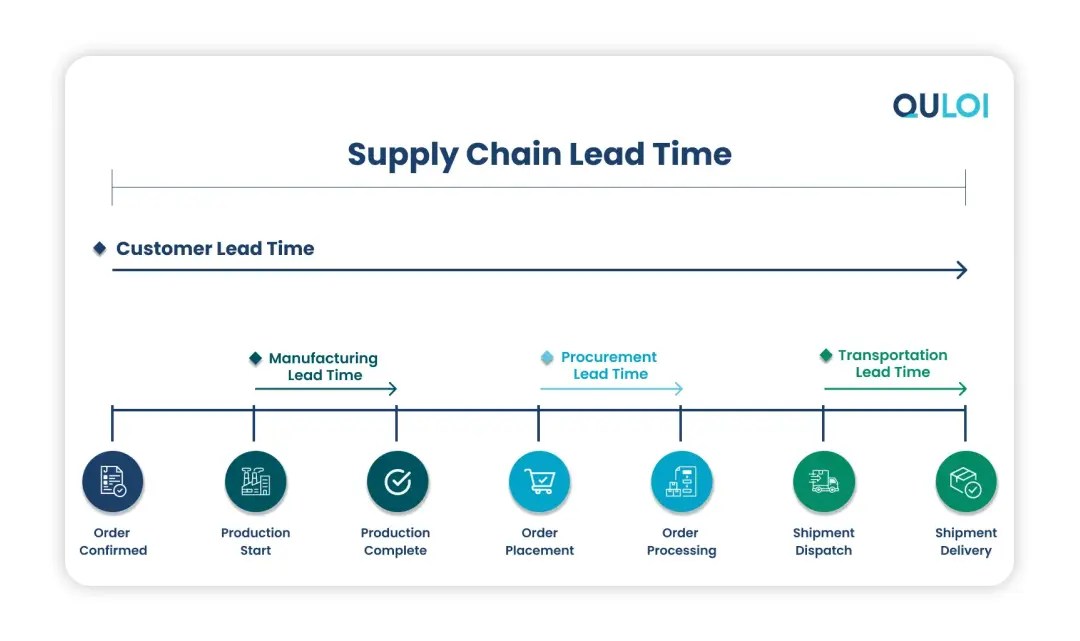 QULOI

Supply Chain Lead Time

Customer Lead Time

Manufacturing Lead Time

Procurement Lead Time

Transportation Lead Time

Order Confirmed

Production Start

Production Complete

Order Placement

Order Processing

Shipment Dispatch

Shipment Delivery